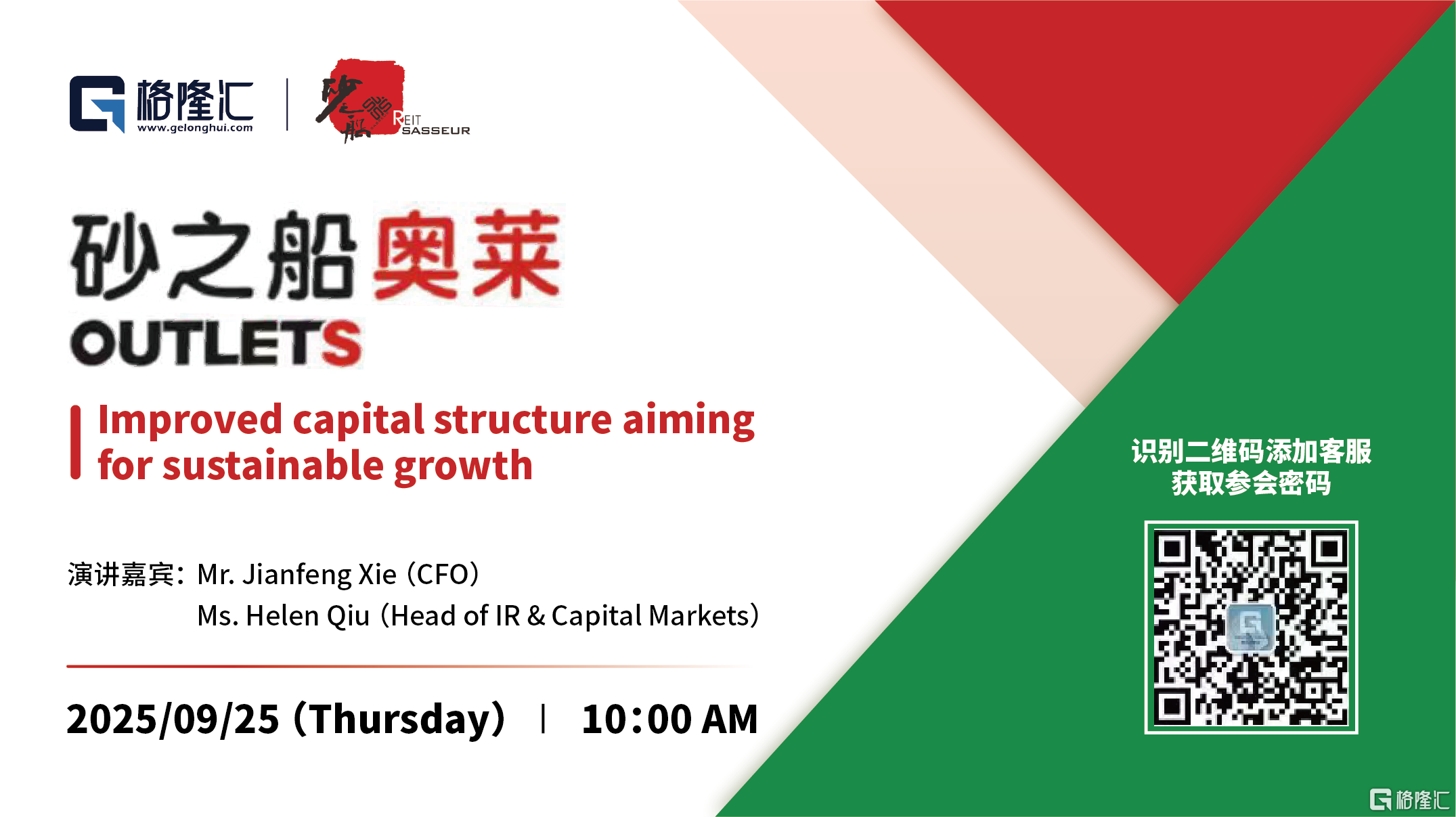 格隆汇
www.gelonghui.com

砂之船
REIT SASSEUR

砂之船奥莱
OUTLETS

Improved capital structure aiming for sustainable growth

演讲嘉宾：Mr. Jianfeng Xie（CFO）
Ms. Helen Qiu（Head of IR & Capital Markets）

2025/09/25（Thursday） | 10:00 AM

识别二维码添加客服
获取参会密码

格隆汇